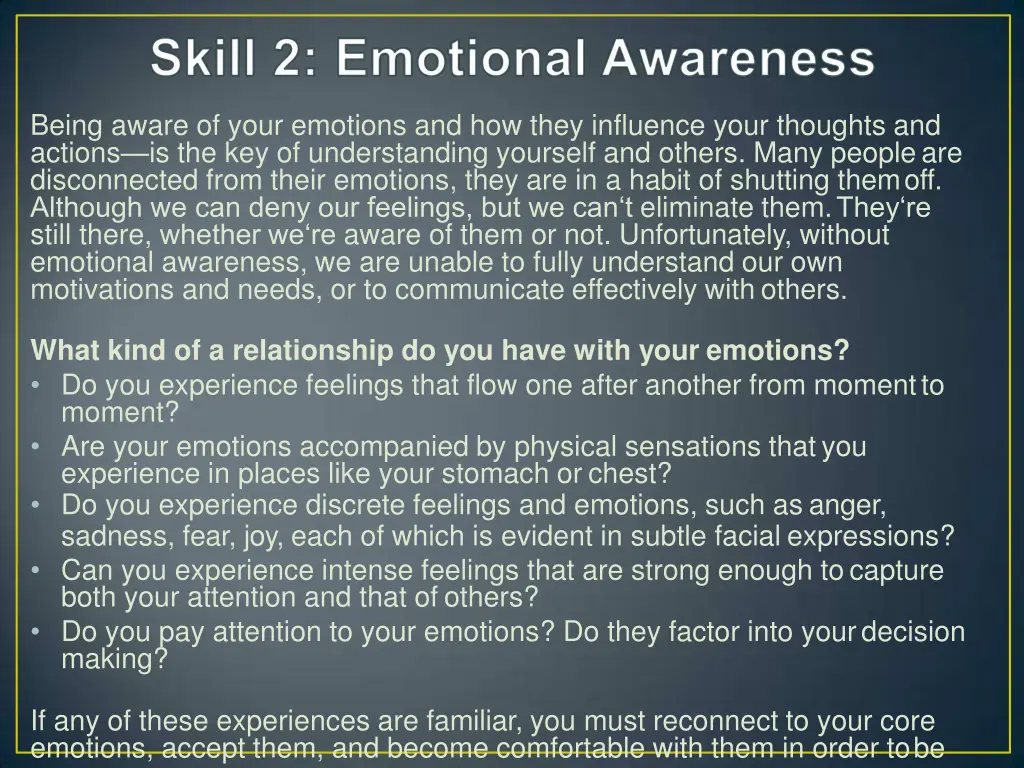 Skill 2: Emotional Awareness

Being aware of your emotions and how they influence your thoughts and actions—is the key of understanding yourself and others. Many people are disconnected from their emotions, they are in a habit of shutting them off. Although we can deny our feelings, but we can‘t eliminate them. They‘re still there, whether we‘re aware of them or not. Unfortunately, without emotional awareness, we are unable to fully understand our own motivations and needs, or to communicate effectively with others.

What kind of a relationship do you have with your emotions?
• Do you experience feelings that flow one after another from moment to moment?
• Are your emotions accompanied by physical sensations that you experience in places like your stomach or chest?
• Do you experience discrete feelings and emotions, such as anger, sadness, fear, joy, each of which is evident in subtle facial expressions?
• Can you experience intense feelings that are strong enough to capture both your attention and that of others?
• Do you pay attention to your emotions? Do they factor into your decision making?

If any of these experiences are familiar, you must reconnect to your core emotions, accept them, and become comfortable with them in order to be